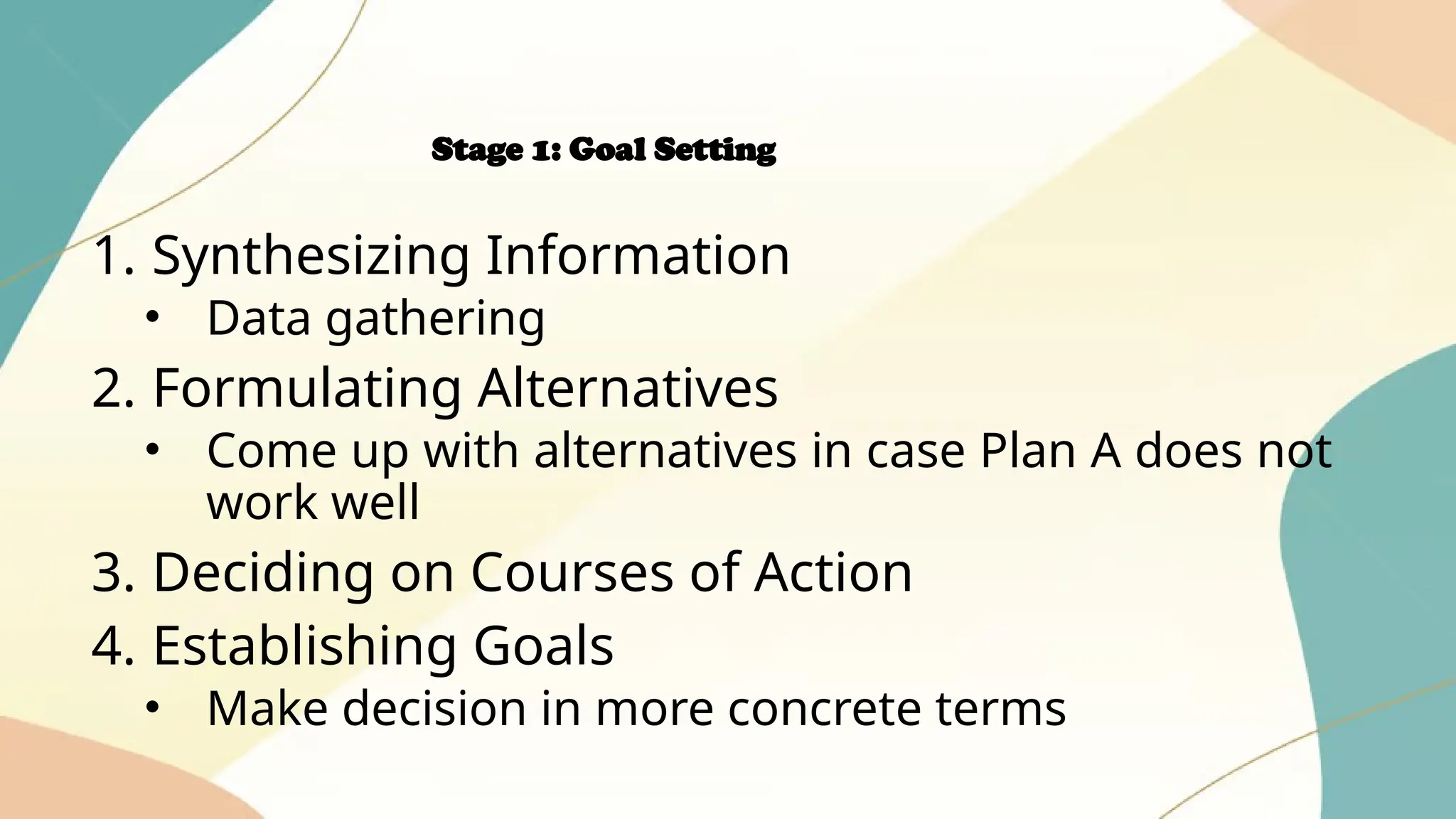 Stage 1: Goal Setting

1. Synthesizing Information
• Data gathering
2. Formulating Alternatives
• Come up with alternatives in case Plan A does not work well
3. Deciding on Courses of Action
4. Establishing Goals
• Make decision in more concrete terms